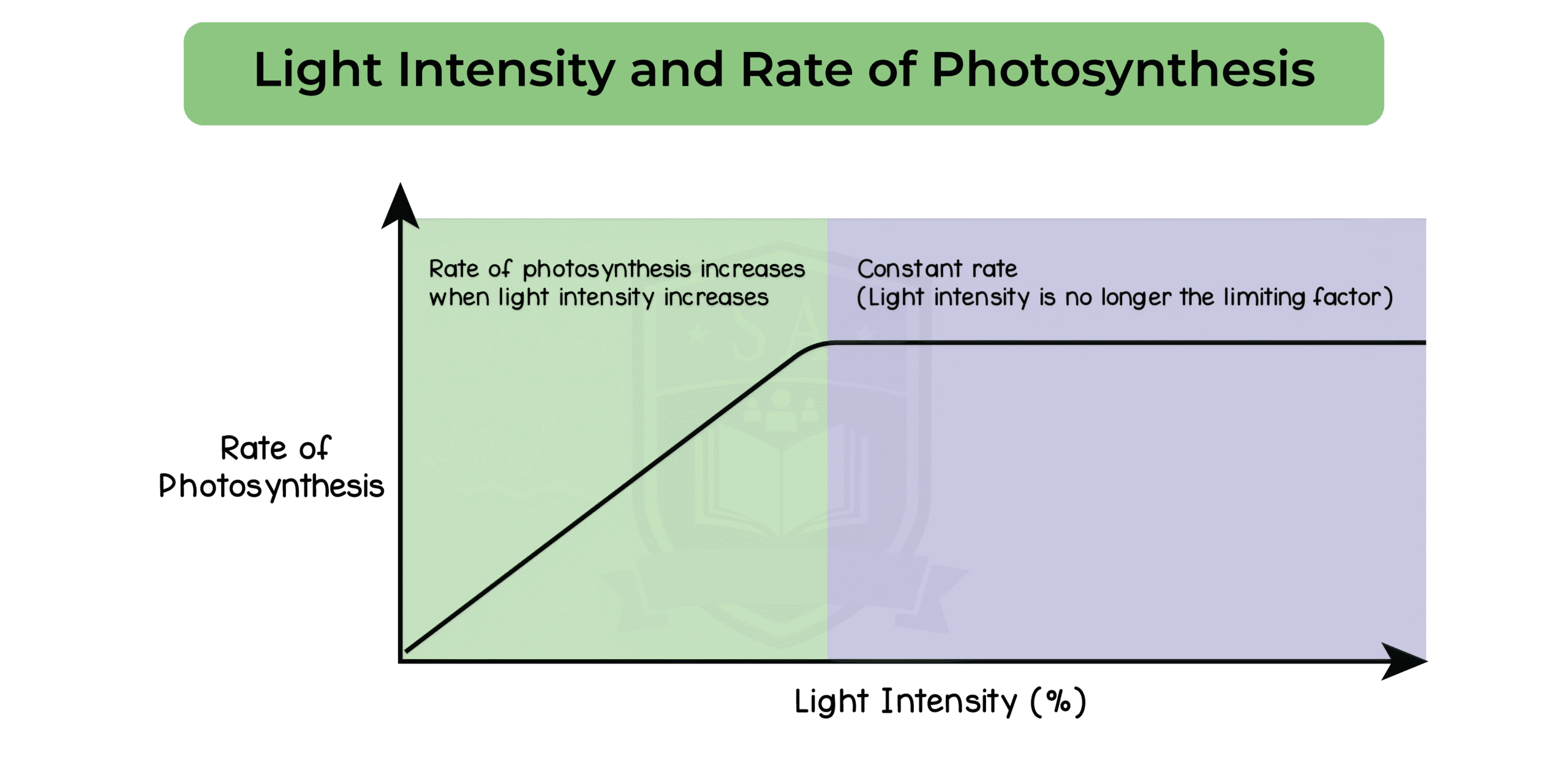 Light Intensity and Rate of Photosynthesis

Rate of photosynthesis increases when light intensity increases

Constant rate
(Light intensity is no longer the limiting factor)

Rate of Photosynthesis

Light Intensity (%)